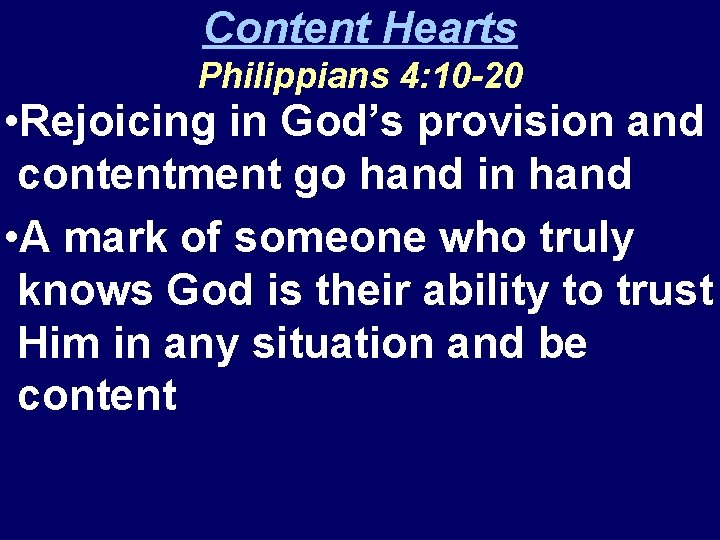 Content Hearts

Philippians 4:10-20

•Rejoicing in God’s provision and contentment go hand in hand

•A mark of someone who truly knows God is their ability to trust Him in any situation and be content